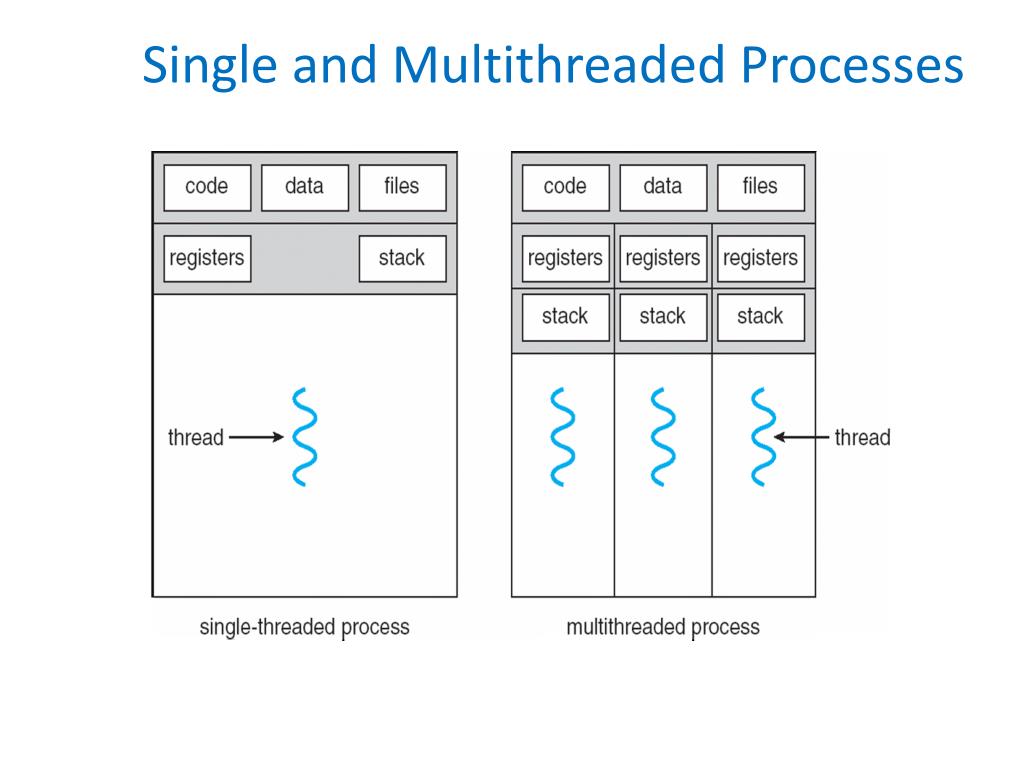 Single and Multithreaded Processes

code
data
files
registers
stack
thread
single-threaded process

code
data
files
registers
registers
registers
stack
stack
stack
thread
multithreaded process